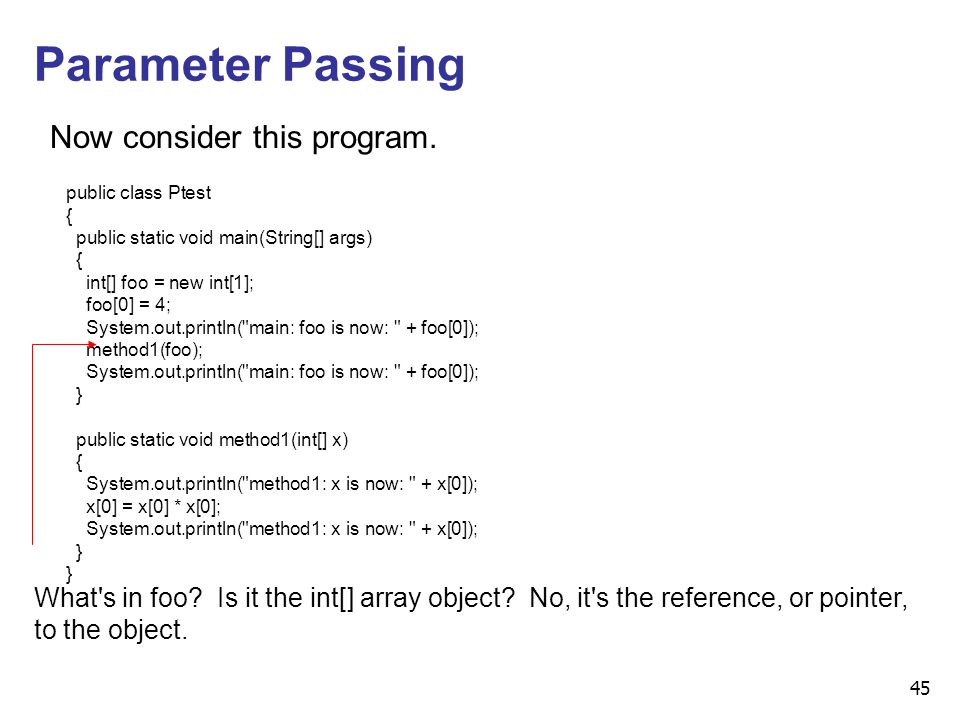 Parameter Passing

Now consider this program.

public class Ptest
{
  public static void main(String[] args)
  {
    int[] foo = new int[1];
    foo[0] = 4;
    System.out.println("main: foo is now: " + foo[0]);
    method1(foo);
    System.out.println("main: foo is now: " + foo[0]);
  }

  public static void method1(int[] x)
  {
    System.out.println("method1: x is now: " + x[0]);
    x[0] = x[0] * x[0];
    System.out.println("method1: x is now: " + x[0]);
  }
}

What's in foo?  Is it the int[] array object?  No, it's the reference, or pointer, to the object.

45